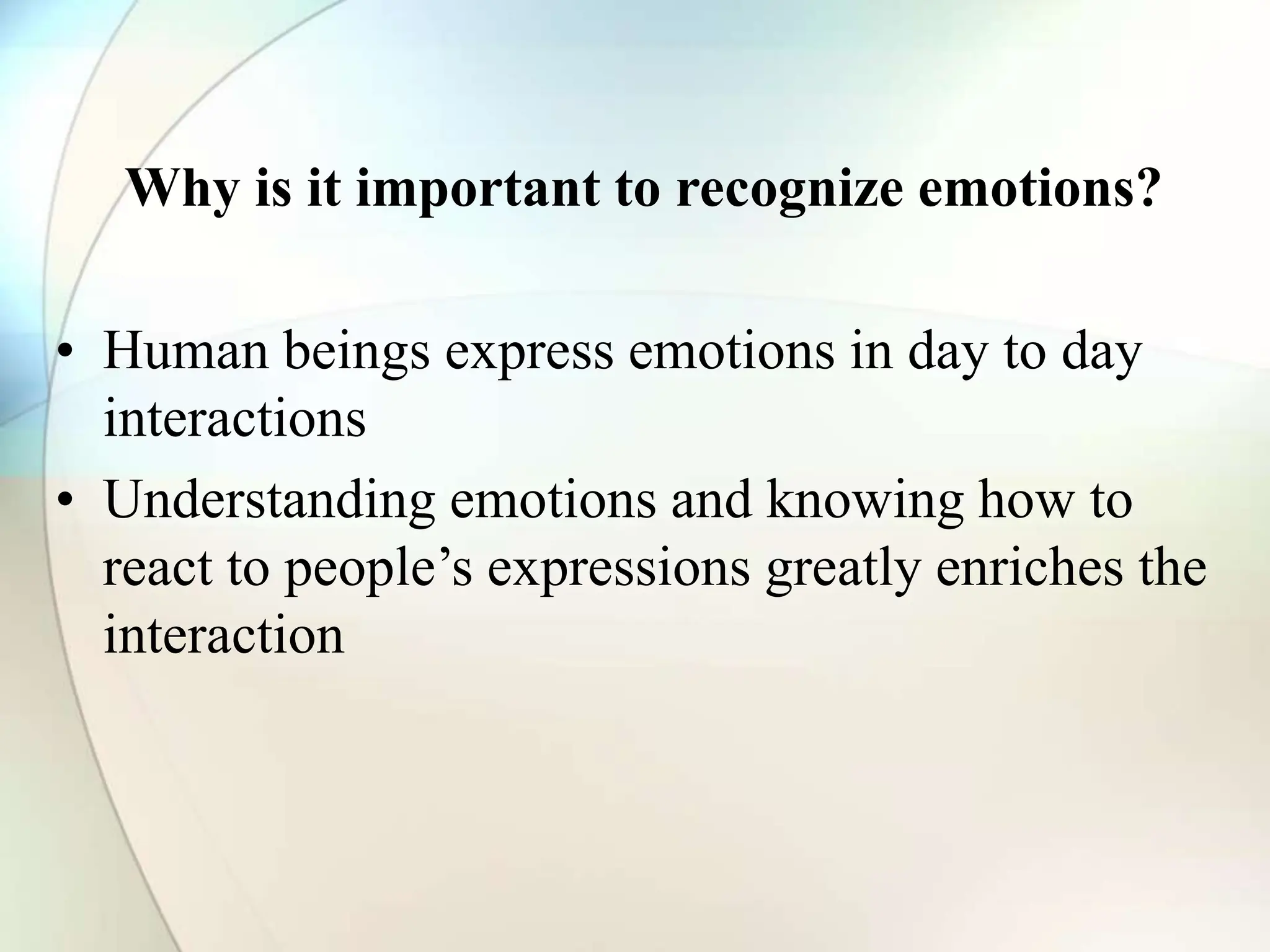 Why is it important to recognize emotions?

• Human beings express emotions in day to day interactions
• Understanding emotions and knowing how to react to people’s expressions greatly enriches the interaction